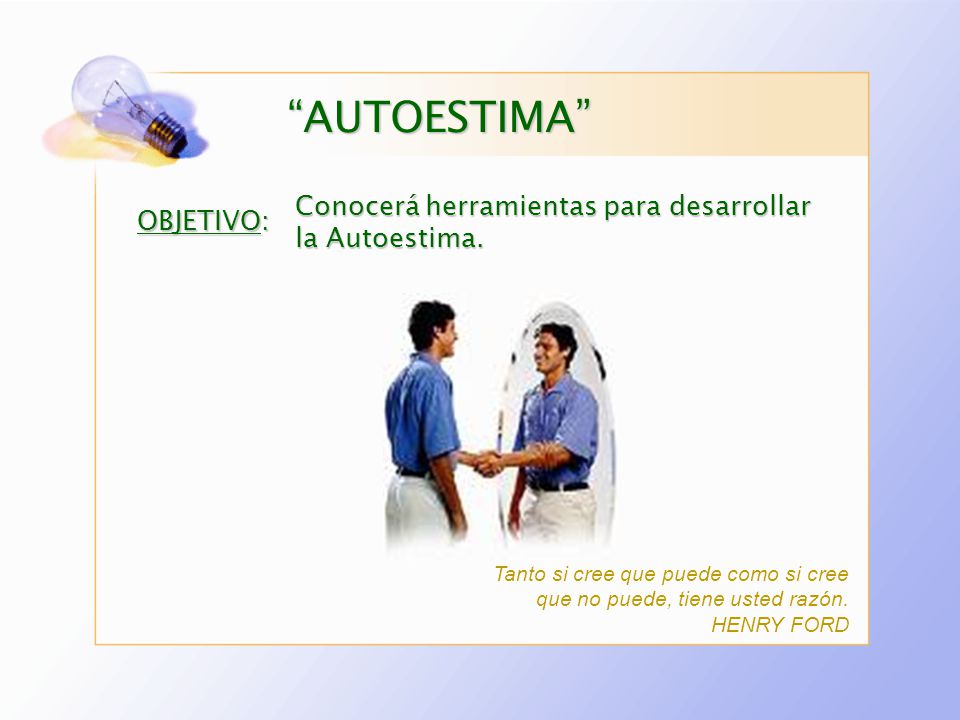 “AUTOESTIMA”

OBJETIVO: Conocerá herramientas para desarrollar la Autoestima.

Tanto si cree que puede como si cree que no puede, tiene usted razón.
HENRY FORD